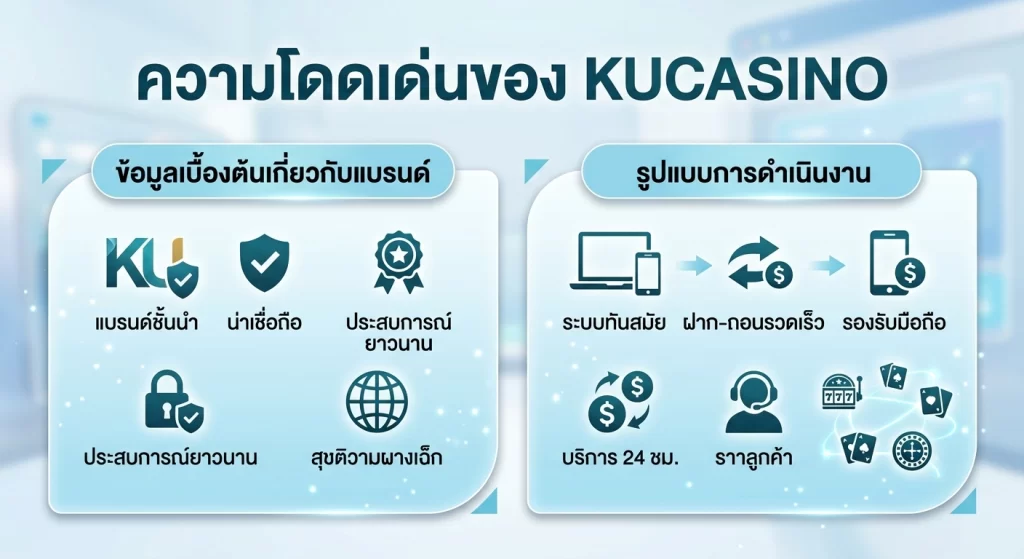 ความโดดเด่นของ KUCASINO

ข้อมูลเบื้องต้นเกี่ยวกับแบรนด์

KU

แบรนด์ชั้นนำ

น่าเชื่อถือ

ประสบการณ์ยาวนาน

ประสบการณ์ยาวนาน

สุขติวามผางเอ็ก

รูปแบบการดำเนินงาน

ระบบทันสมัย

ฝาก-ถอนรวดเร็ว

รองรับมือถือ

บริการ 24 ชม.

ราาลูกค้า

777